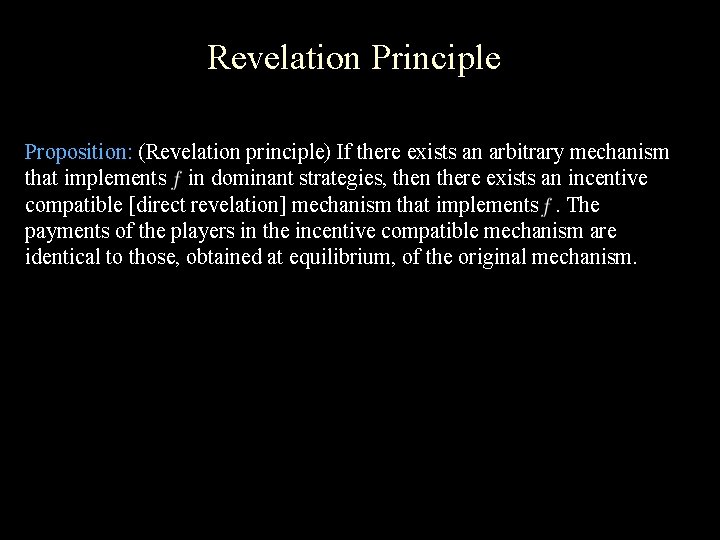 Revelation Principle

Proposition: (Revelation principle) If there exists an arbitrary mechanism that implements $f$ in dominant strategies, then there exists an incentive compatible [direct revelation] mechanism that implements $f$. The payments of the players in the incentive compatible mechanism are identical to those, obtained at equilibrium, of the original mechanism.